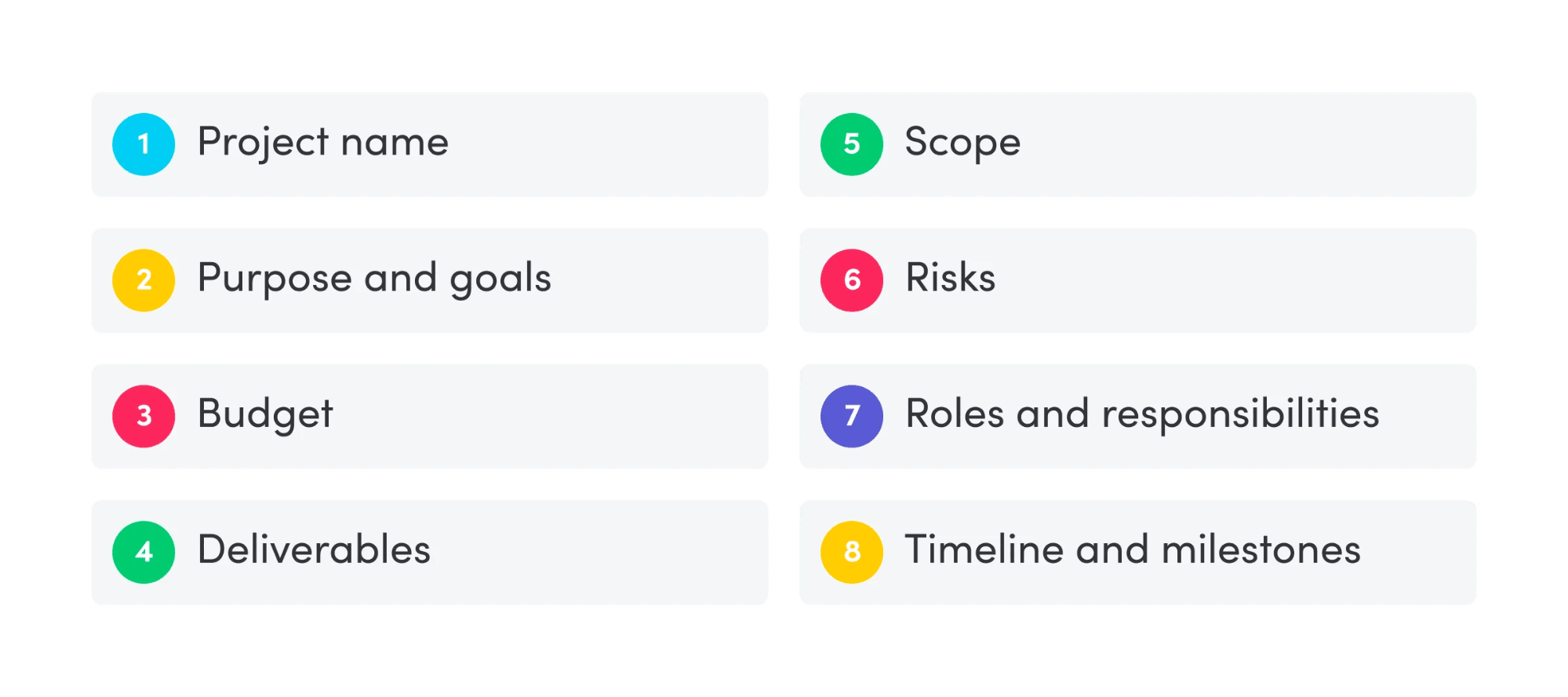 1 Project name

2 Purpose and goals

3 Budget

4 Deliverables

5 Scope

6 Risks

7 Roles and responsibilities

8 Timeline and milestones